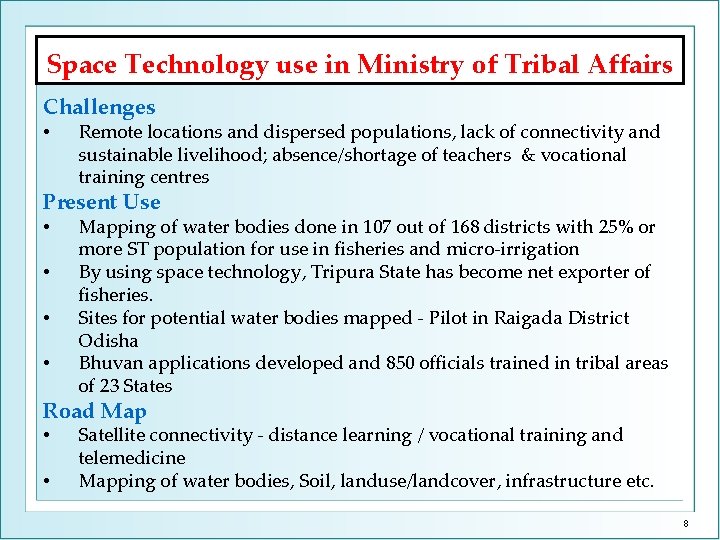 Space Technology use in Ministry of Tribal Affairs

Challenges
• Remote locations and dispersed populations, lack of connectivity and sustainable livelihood; absence/shortage of teachers & vocational training centres

Present Use
• Mapping of water bodies done in 107 out of 168 districts with 25% or more ST population for use in fisheries and micro-irrigation
• By using space technology, Tripura State has become net exporter of fisheries.
• Sites for potential water bodies mapped - Pilot in Raigada District Odisha
• Bhuvan applications developed and 850 officials trained in tribal areas of 23 States

Road Map
• Satellite connectivity - distance learning / vocational training and telemedicine
• Mapping of water bodies, Soil, landuse/landcover, infrastructure etc.

8